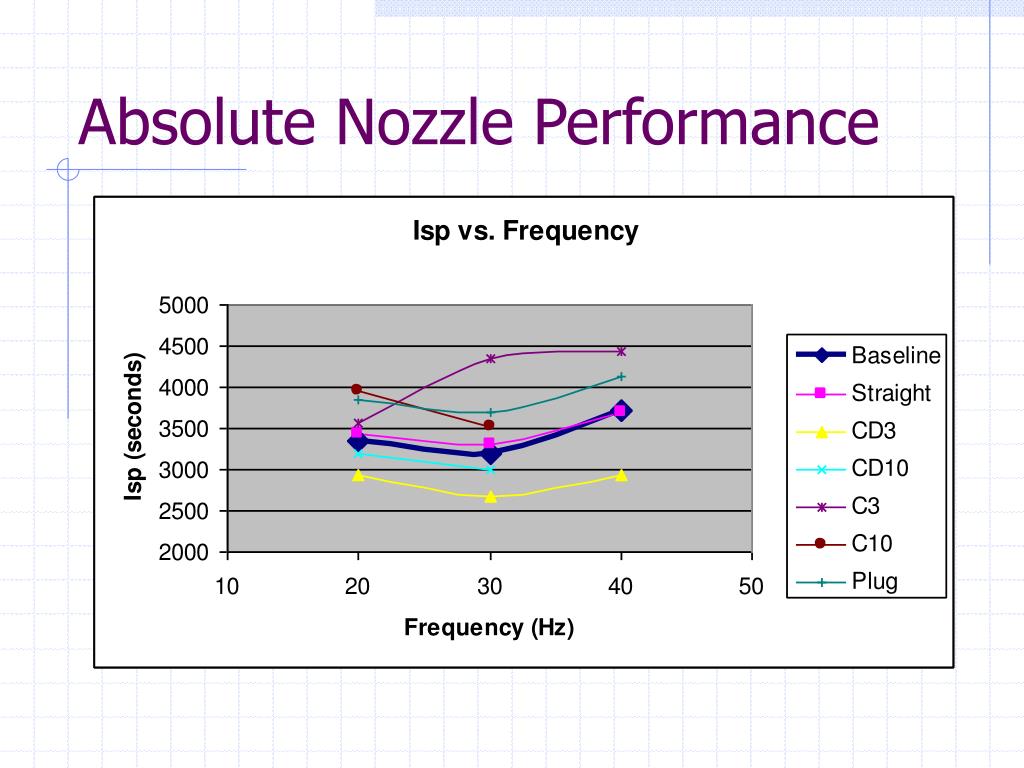 Absolute Nozzle Performance

Isp vs. Frequency

Isp (seconds)

5000
4500
4000
3500
3000
2500
2000

10
20
30
40
50

Frequency (Hz)

Baseline
Straight
CD3
CD10
C3
C10
Plug